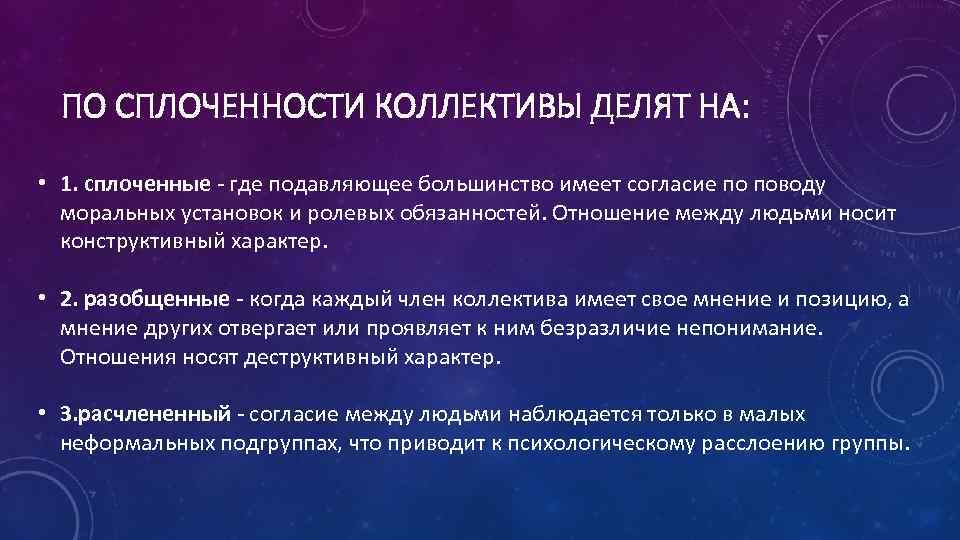 ПО СПЛОЧЕННОСТИ КОЛЛЕКТИВЫ ДЕЛЯТ НА:

• 1. сплоченные - где подавляющее большинство имеет согласие по поводу моральных установок и ролевых обязанностей. Отношение между людьми носит конструктивный характер.

• 2. разобщенные - когда каждый член коллектива имеет свое мнение и позицию, а мнение других отвергает или проявляет к ним безразличие непонимание. Отношения носят деструктивный характер.

• 3.расчлененный - согласие между людьми наблюдается только в малых неформальных подгруппах, что приводит к психологическому расслоению группы.